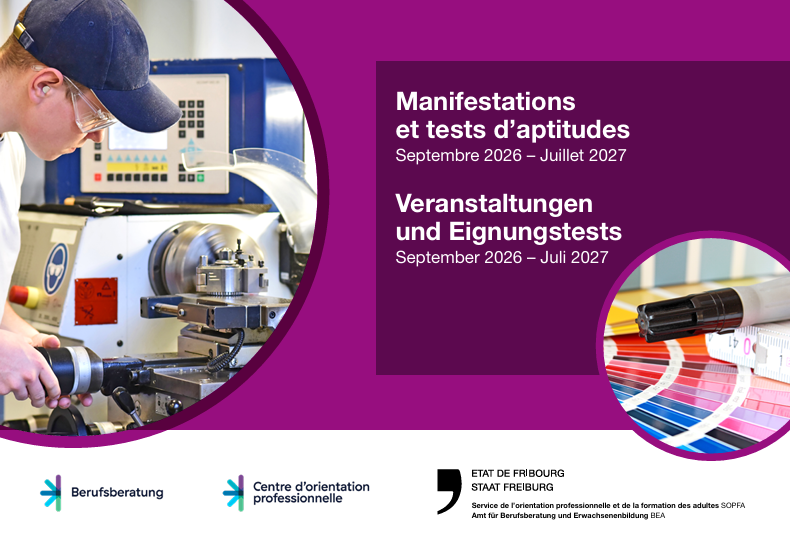 Manifestations et tests d'aptitudes
Septembre 2026 – Juillet 2027

Veranstaltungen und Eignungstests
September 2026 – Juli 2027

Berufsberatung

Centre d'orientation professionnelle

ETAT DE FRIBOURG
STAAT FREIBURG

Service de l'orientation professionnelle et de la formation des adultes SOPFA
Amt für Berufsberatung und Erwachsenenbildung BEA